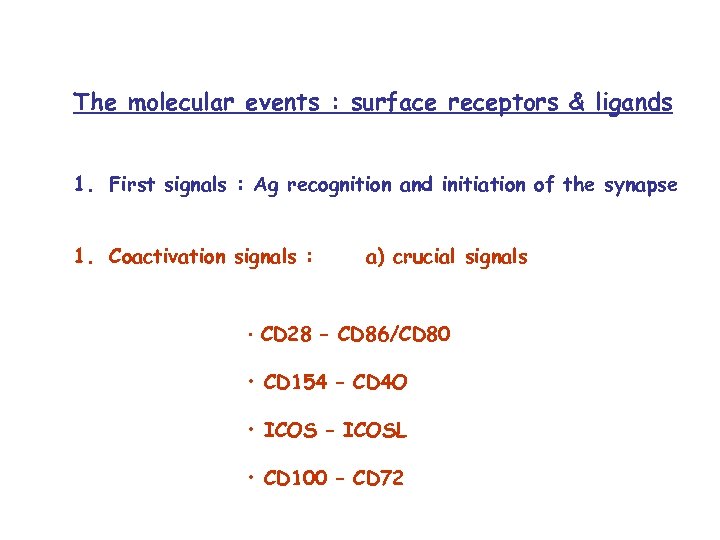 The molecular events : surface receptors & ligands

1. First signals : Ag recognition and initiation of the synapse

1. Coactivation signals : a) crucial signals

· CD28 – CD86/CD80

· CD154 – CD40

· ICOS – ICOSL

· CD100 – CD72